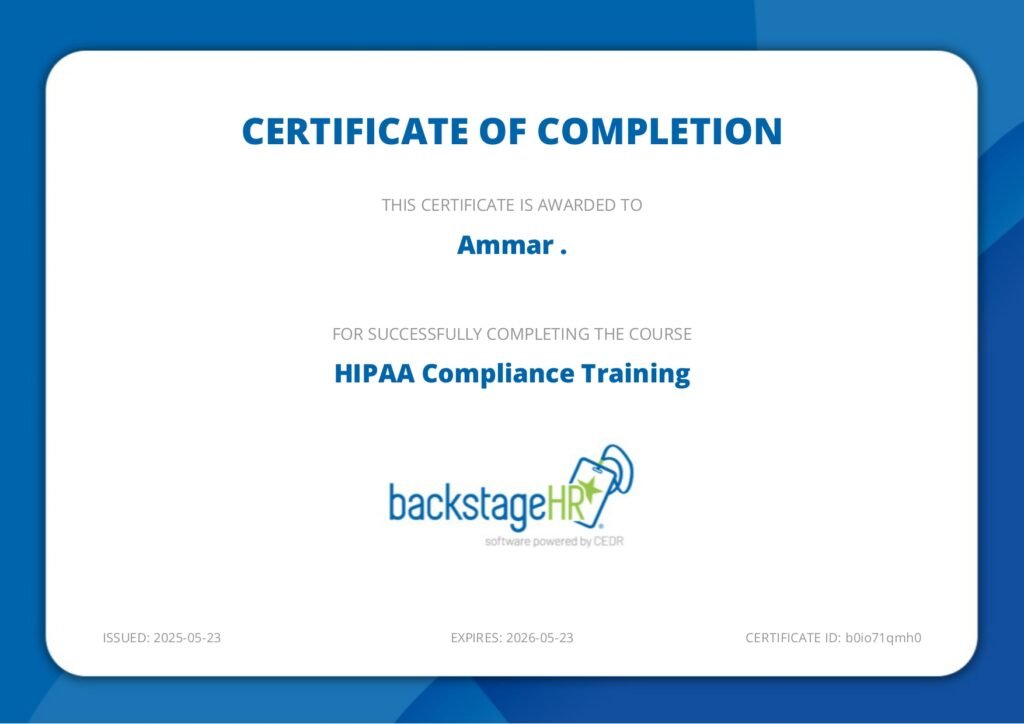 CERTIFICATE OF COMPLETION

THIS CERTIFICATE IS AWARDED TO

Ammar .

FOR SUCCESSFULLY COMPLETING THE COURSE

HIPAA Compliance Training

backstageHR

software powered by CEDR

ISSUED: 2025-05-23

EXPIRES: 2026-05-23

CERTIFICATE ID: b0io71qmh0